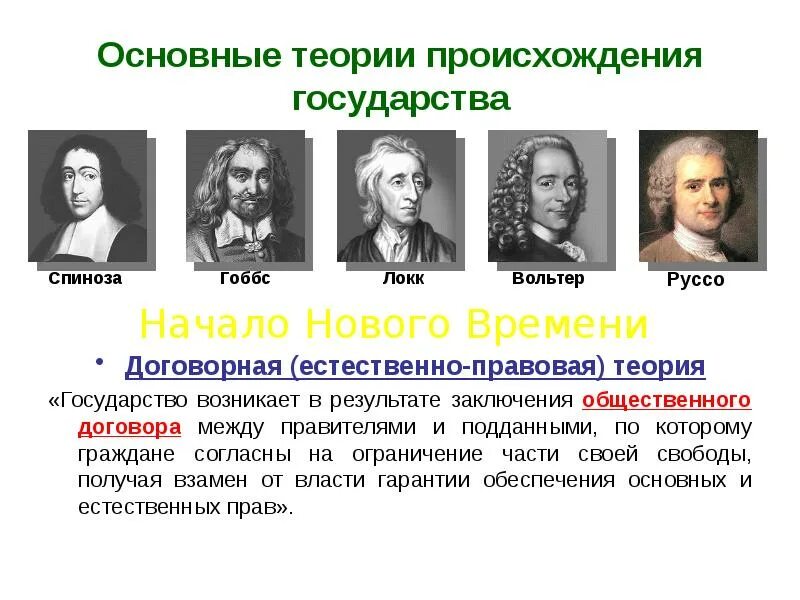 Основные теории происхождения государства

Спиноза

Гоббс

Локк

Вольтер

Руссо

Начало Нового Времени

• Договорная (естественно-правовая) теория

«Государство возникает в результате заключения общественного договора между правителями и подданными, по которому граждане согласны на ограничение части своей свободы, получая взамен от власти гарантии обеспечения основных и естественных прав».